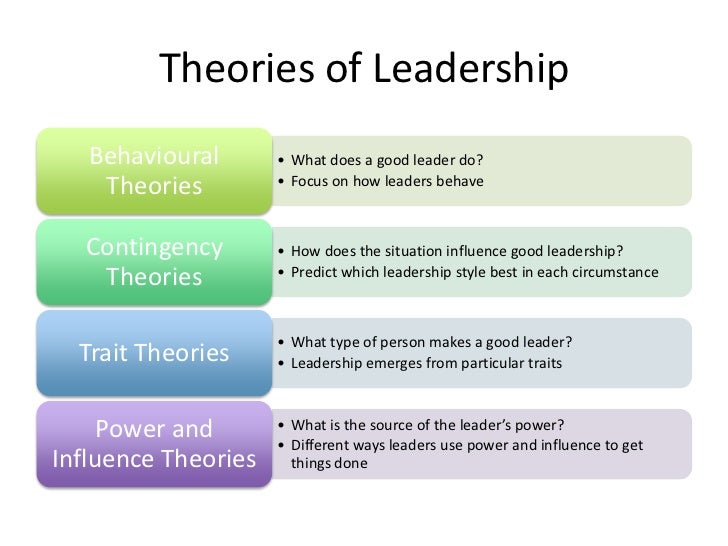 Theories of Leadership

Behavioural Theories

• What does a good leader do?
• Focus on how leaders behave

Contingency Theories

• How does the situation influence good leadership?
• Predict which leadership style best in each circumstance

Trait Theories

• What type of person makes a good leader?
• Leadership emerges from particular traits

Power and Influence Theories

• What is the source of the leader's power?
• Different ways leaders use power and influence to get things done